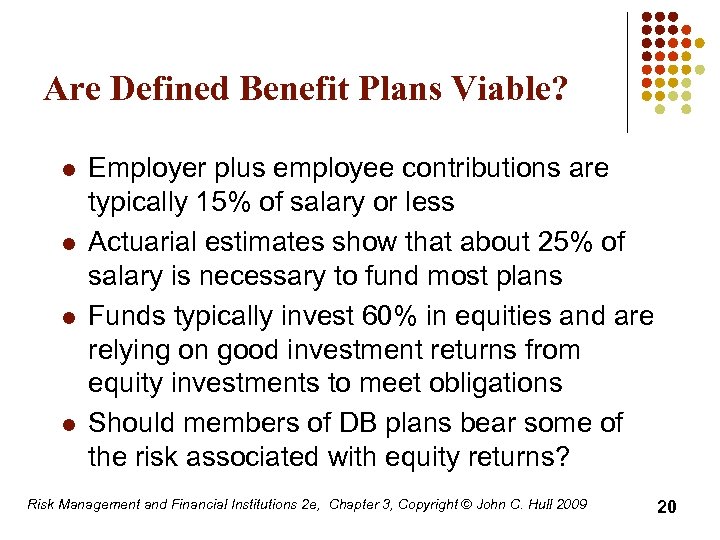 Are Defined Benefit Plans Viable?

- Employer plus employee contributions are typically 15% of salary or less
- Actuarial estimates show that about 25% of salary is necessary to fund most plans
- Funds typically invest 60% in equities and are relying on good investment returns from equity investments to meet obligations
- Should members of DB plans bear some of the risk associated with equity returns?

Risk Management and Financial Institutions 2e, Chapter 3, Copyright © John C. Hull 2009

20